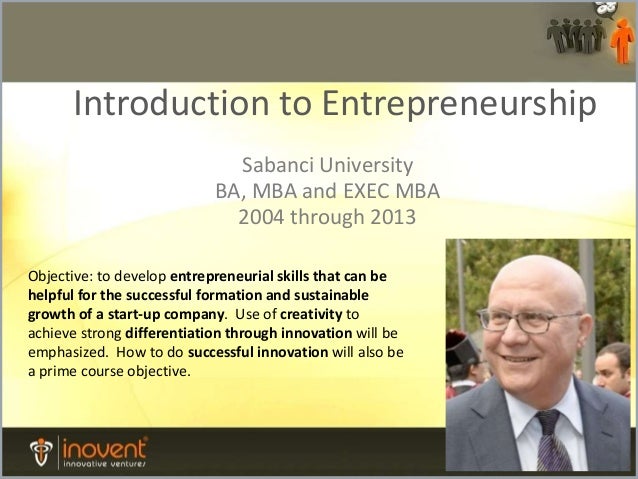 Introduction to Entrepreneurship

Sabanci University
BA, MBA and EXEC MBA
2004 through 2013

Objective: to develop entrepreneurial skills that can be helpful for the successful formation and sustainable growth of a start-up company. Use of creativity to achieve strong differentiation through innovation will be emphasized. How to do successful innovation will also be a prime course objective.

inovent
innovative ventures